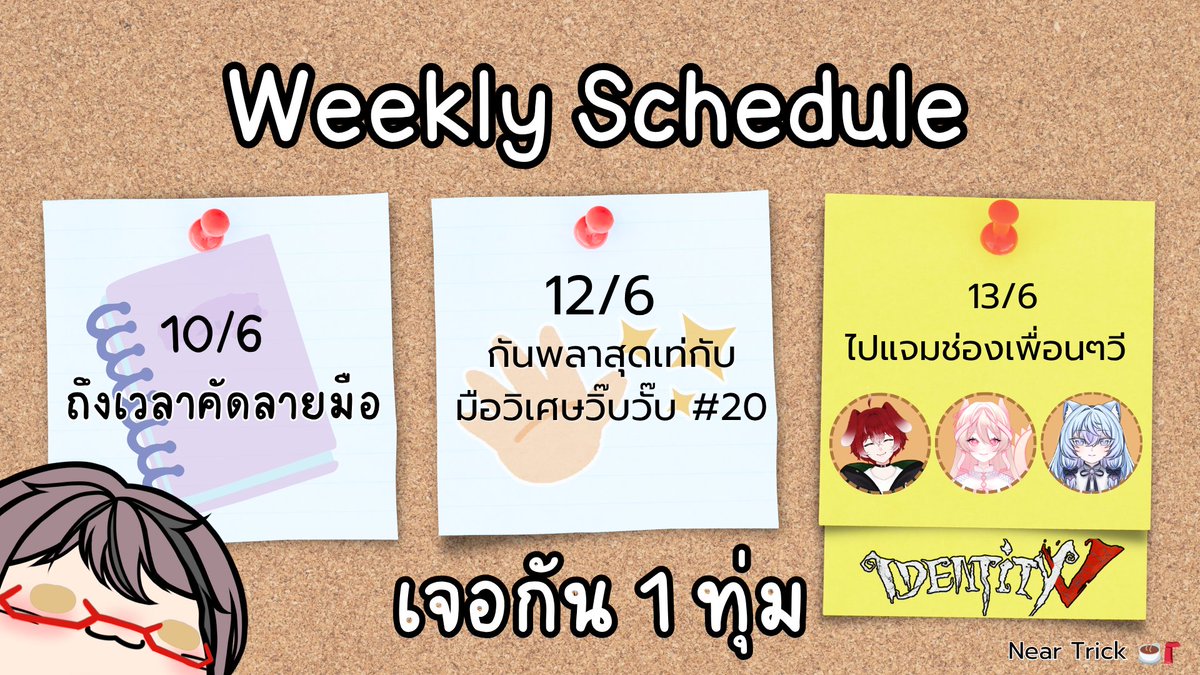 Weekly Schedule

10/6
ถึงเวลาคัดลายมือ

12/6
กันพลาสุดเท่กับ
มือวิเศษวิ๊บวั๊บ #20

13/6
ไปแจมช่องเพื่อนๆวี

IDENTITY V

เจอกัน 1 ทุ่ม

Near Trick